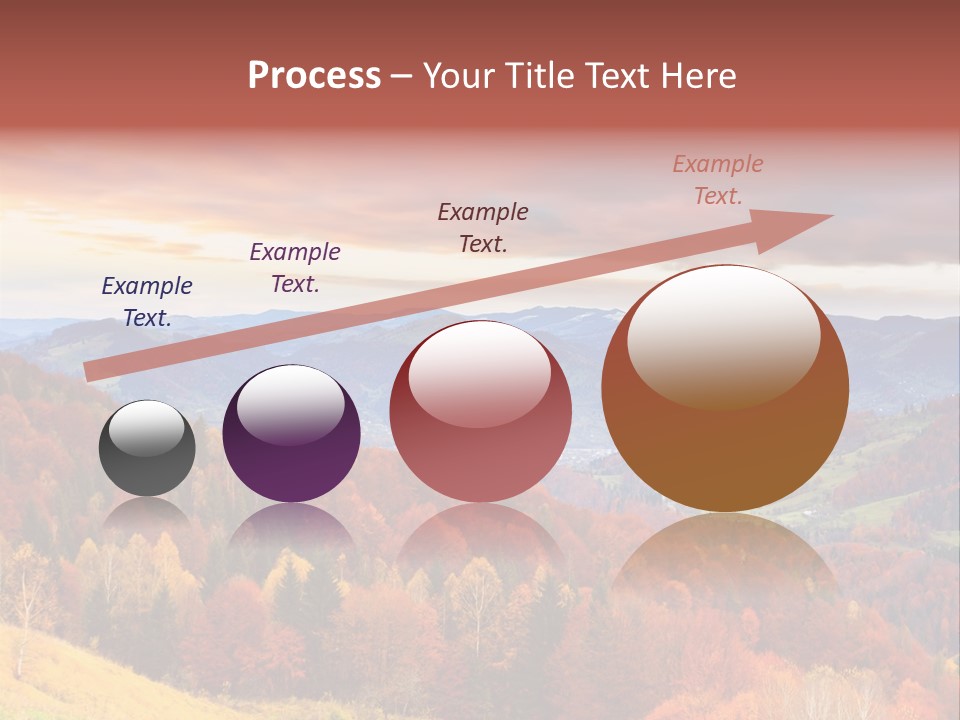 Process – Your Title Text Here

Example Text.

Example Text.

Example Text.

Example Text.